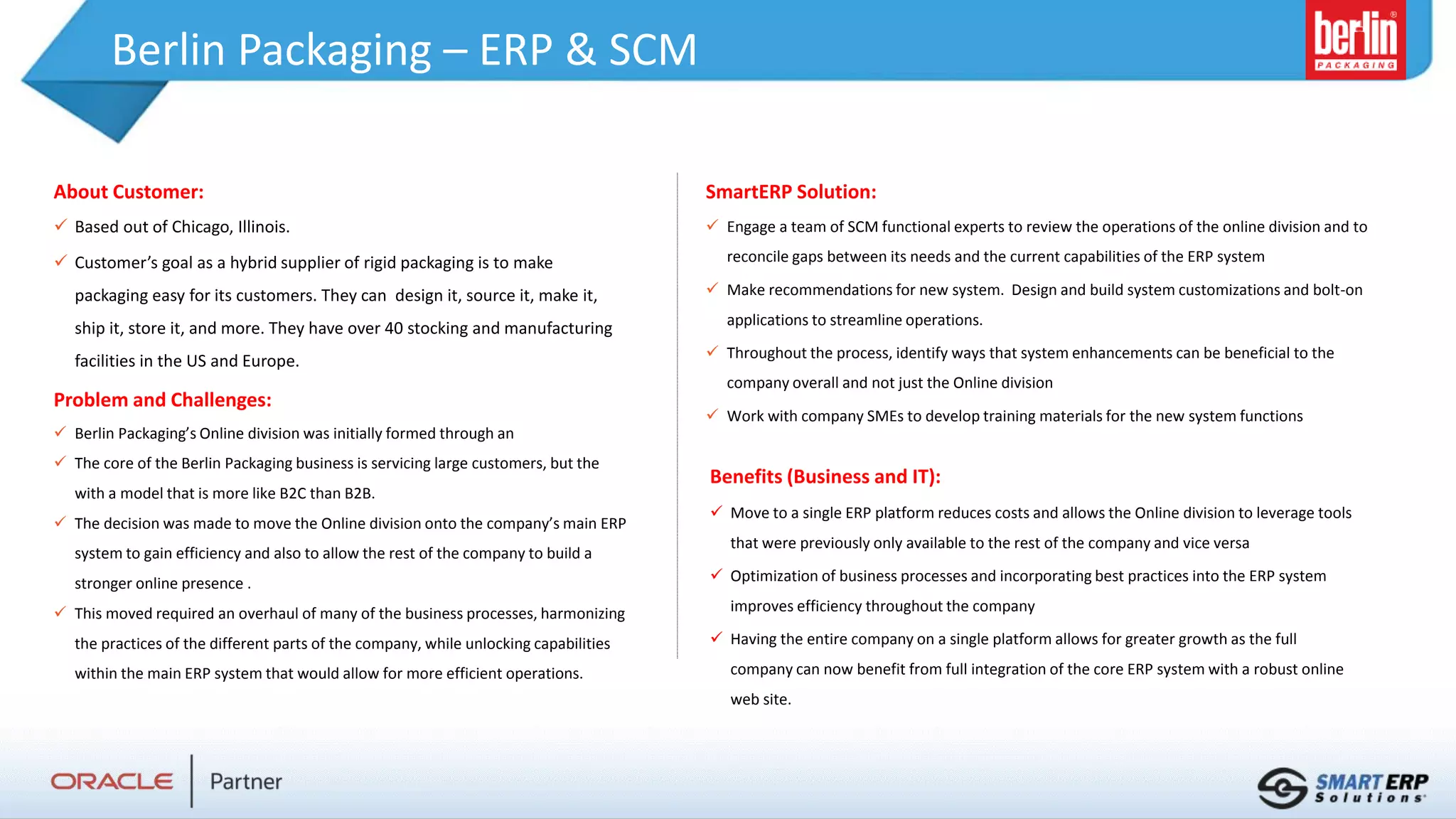 Berlin Packaging – ERP & SCM

berlin PACKAGING

About Customer:

✓ Based out of Chicago, Illinois.

✓ Customer's goal as a hybrid supplier of rigid packaging is to make packaging easy for its customers. They can design it, source it, make it, ship it, store it, and more. They have over 40 stocking and manufacturing facilities in the US and Europe.

Problem and Challenges:

✓ Berlin Packaging's Online division was initially formed through an

✓ The core of the Berlin Packaging business is servicing large customers, but the with a model that is more like B2C than B2B.

✓ The decision was made to move the Online division onto the company's main ERP system to gain efficiency and also to allow the rest of the company to build a stronger online presence .

✓ This moved required an overhaul of many of the business processes, harmonizing the practices of the different parts of the company, while unlocking capabilities within the main ERP system that would allow for more efficient operations.

SmartERP Solution:

✓ Engage a team of SCM functional experts to review the operations of the online division and to reconcile gaps between its needs and the current capabilities of the ERP system

✓ Make recommendations for new system. Design and build system customizations and bolt-on applications to streamline operations.

✓ Throughout the process, identify ways that system enhancements can be beneficial to the company overall and not just the Online division

✓ Work with company SMEs to develop training materials for the new system functions

Benefits (Business and IT):

✓ Move to a single ERP platform reduces costs and allows the Online division to leverage tools that were previously only available to the rest of the company and vice versa

✓ Optimization of business processes and incorporating best practices into the ERP system improves efficiency throughout the company

✓ Having the entire company on a single platform allows for greater growth as the full company can now benefit from full integration of the core ERP system with a robust online web site.

ORACLE Partner

SMART ERP Solutions